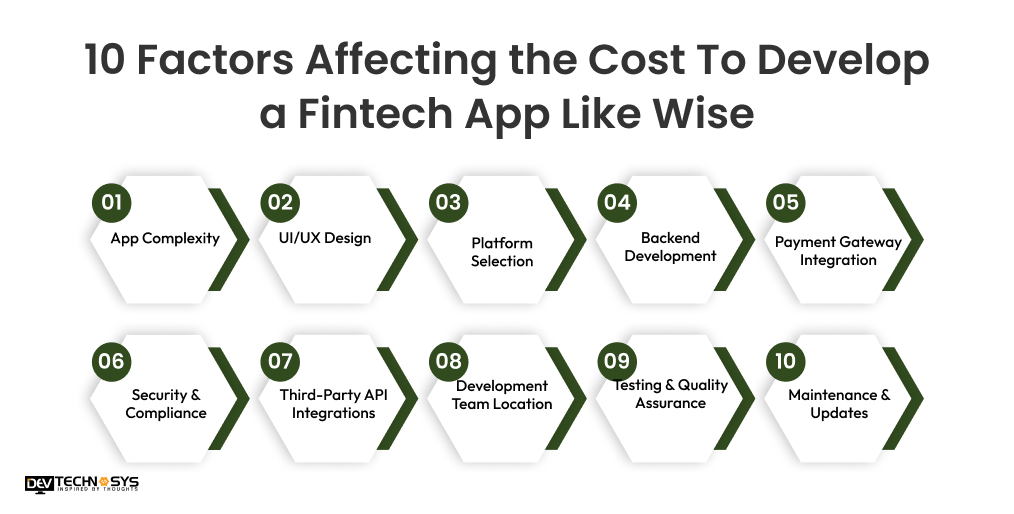 10 Factors Affecting the Cost To Develop a Fintech App Like Wise

01
App Complexity

02
UI/UX Design

03
Platform Selection

04
Backend Development

05
Payment Gateway Integration

06
Security & Compliance

07
Third-Party API Integrations

08
Development Team Location

09
Testing & Quality Assurance

10
Maintenance & Updates

DEV TECHNOSYS
INSPIRED BY THOUGHTS